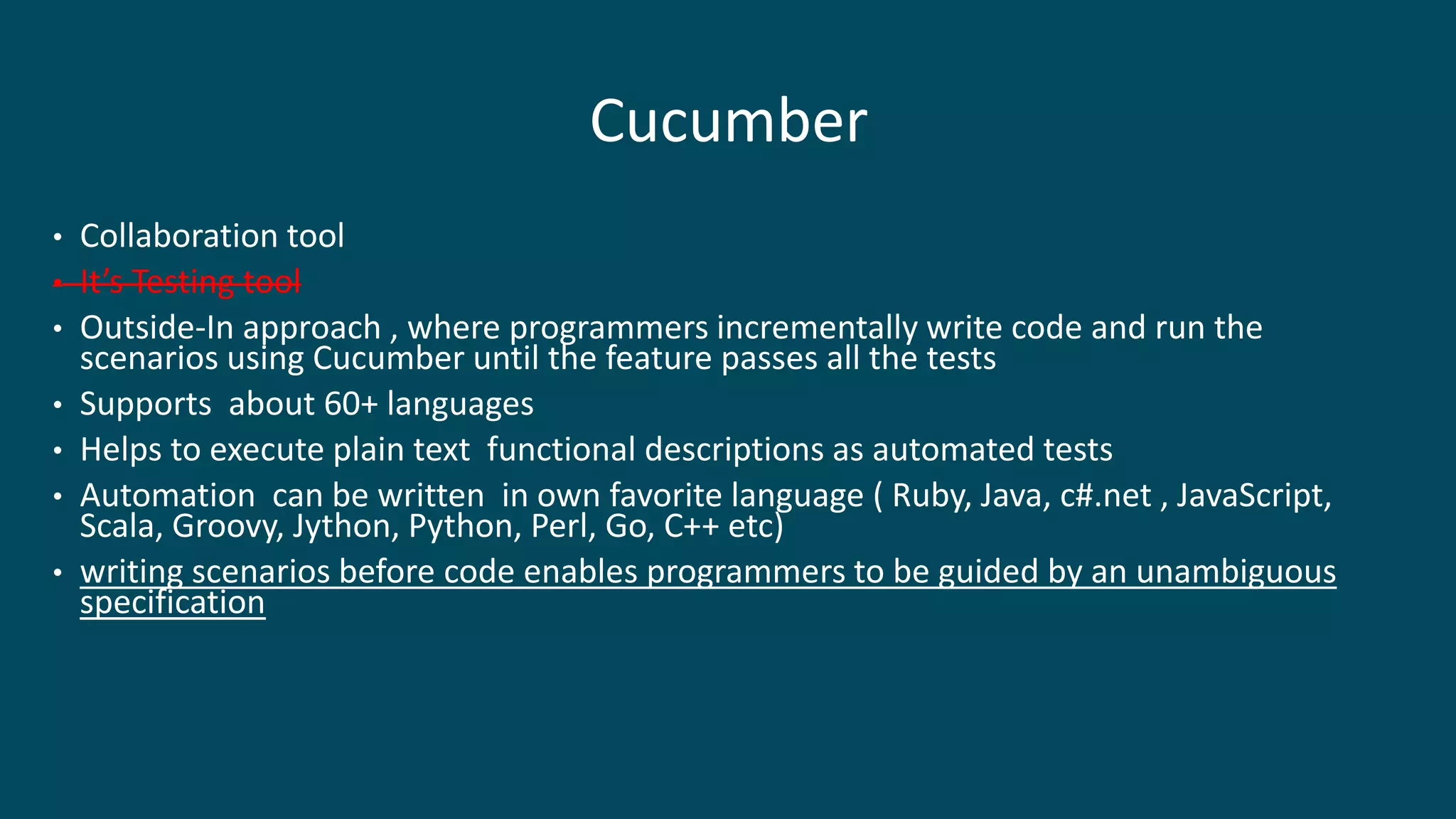 Cucumber

• Collaboration tool
• It's Testing tool
• Outside-In approach , where programmers incrementally write code and run the scenarios using Cucumber until the feature passes all the tests
• Supports about 60+ languages
• Helps to execute plain text functional descriptions as automated tests
• Automation can be written in own favorite language ( Ruby, Java, c#.net , JavaScript, Scala, Groovy, Jython, Python, Perl, Go, C++ etc)
• writing scenarios before code enables programmers to be guided by an unambiguous specification